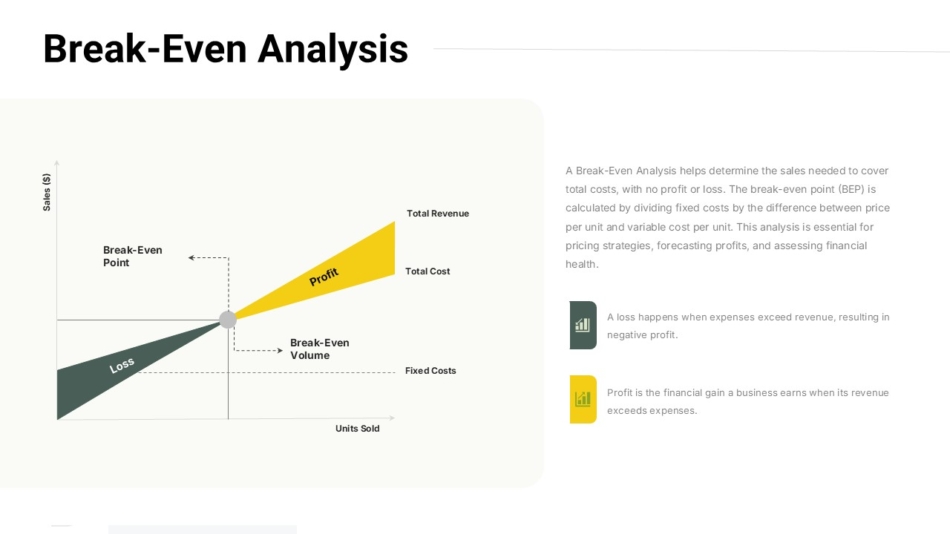 Break-Even Analysis

Sales ($)

Break-Even Point

Total Revenue

Profit

Total Cost

Break-Even Volume

Loss

Fixed Costs

Units Sold

A Break-Even Analysis helps determine the sales needed to cover total costs, with no profit or loss. The break-even point (BEP) is calculated by dividing fixed costs by the difference between price per unit and variable cost per unit. This analysis is essential for pricing strategies, forecasting profits, and assessing financial health.

A loss happens when expenses exceed revenue, resulting in negative profit.

Profit is the financial gain a business earns when its revenue exceeds expenses.